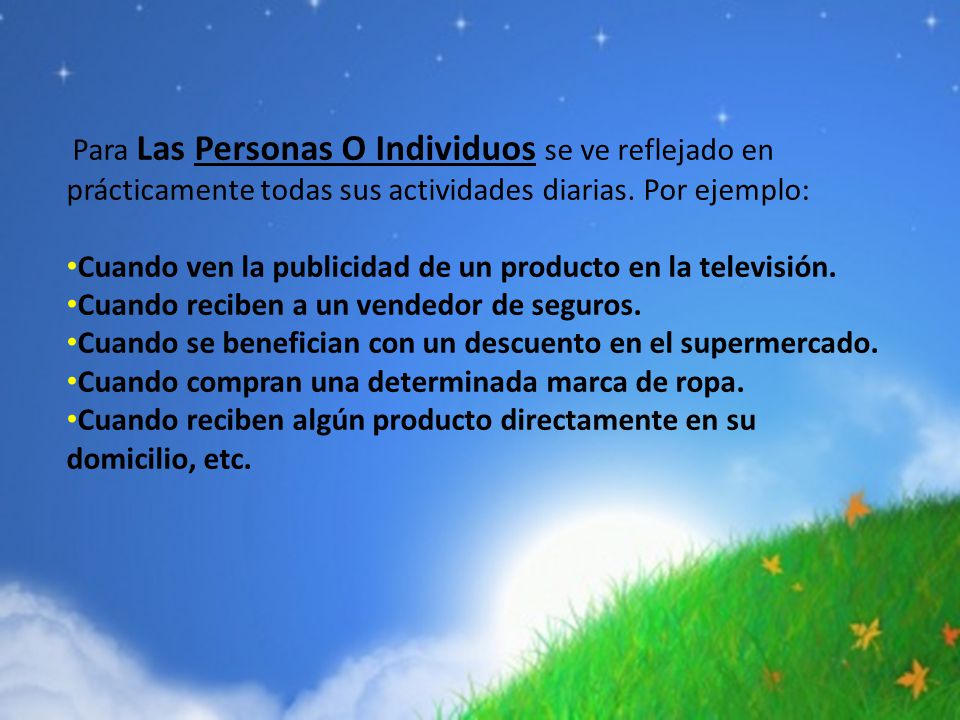 Para Las Personas O Individuos se ve reflejado en prácticamente todas sus actividades diarias. Por ejemplo:

•Cuando ven la publicidad de un producto en la televisión.
•Cuando reciben a un vendedor de seguros.
•Cuando se benefician con un descuento en el supermercado.
•Cuando compran una determinada marca de ropa.
•Cuando reciben algún producto directamente en su domicilio, etc.